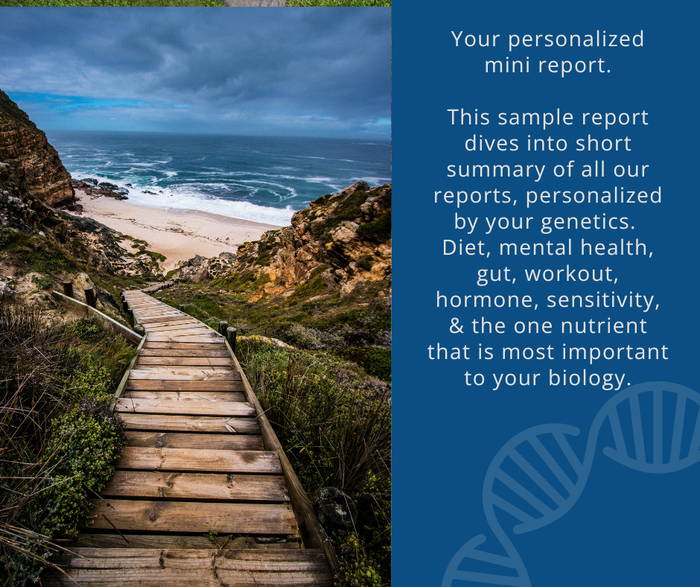 Your personalized mini report.

This sample report dives into short summary of all our reports, personalized by your genetics. Diet, mental health, gut, workout, hormone, sensitivity, & the one nutrient that is most important to your biology.